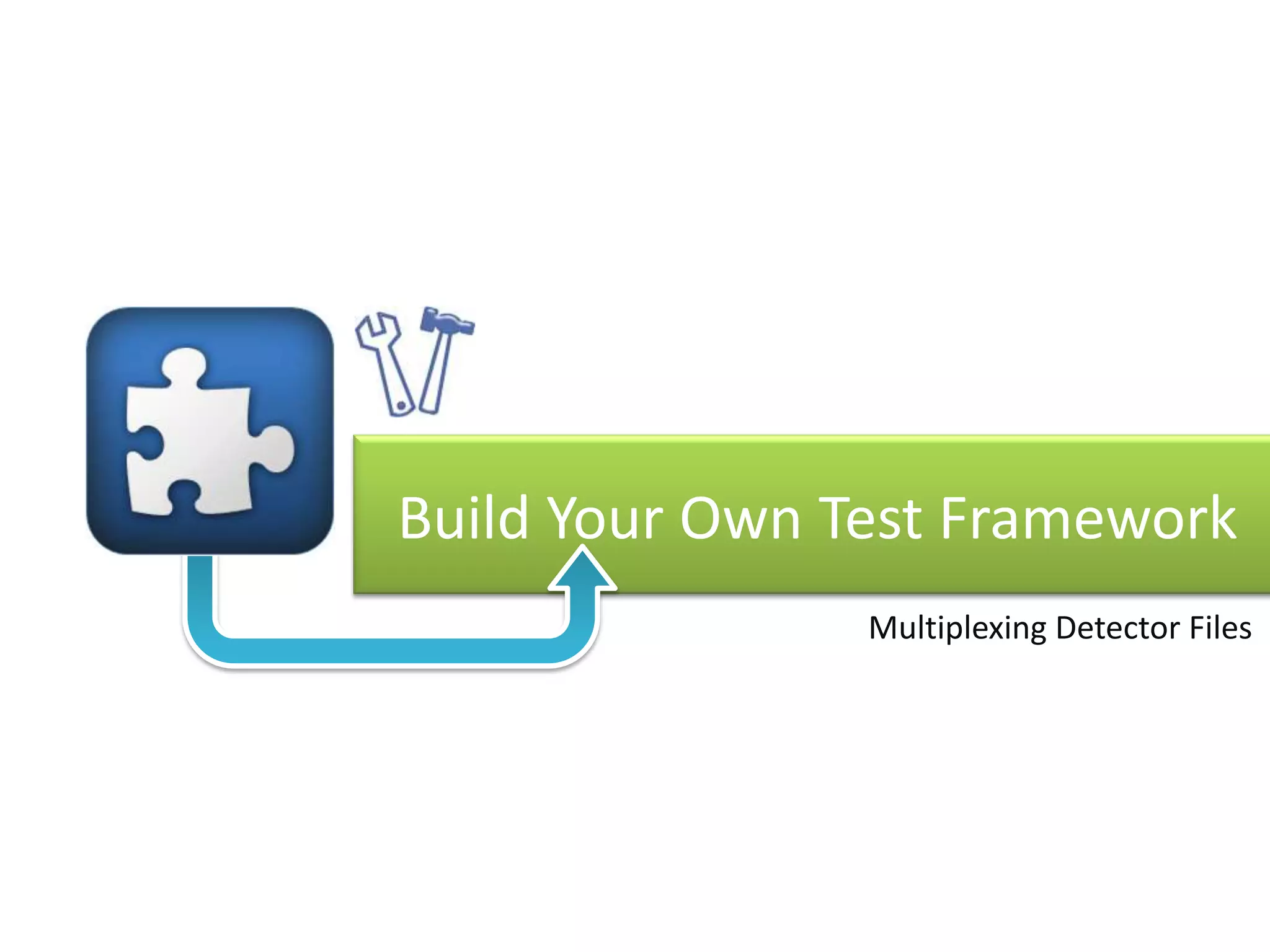 Build Your Own Test Framework

Multiplexing Detector Files